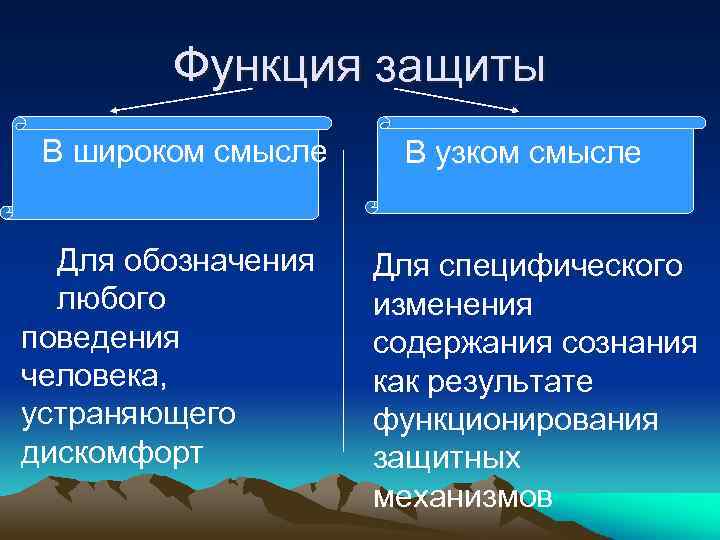 Функция защиты

В широком смысле

Для обозначения любого поведения человека, устраняющего дискомфорт

В узком смысле

Для специфического изменения содержания сознания как результате функционирования защитных механизмов